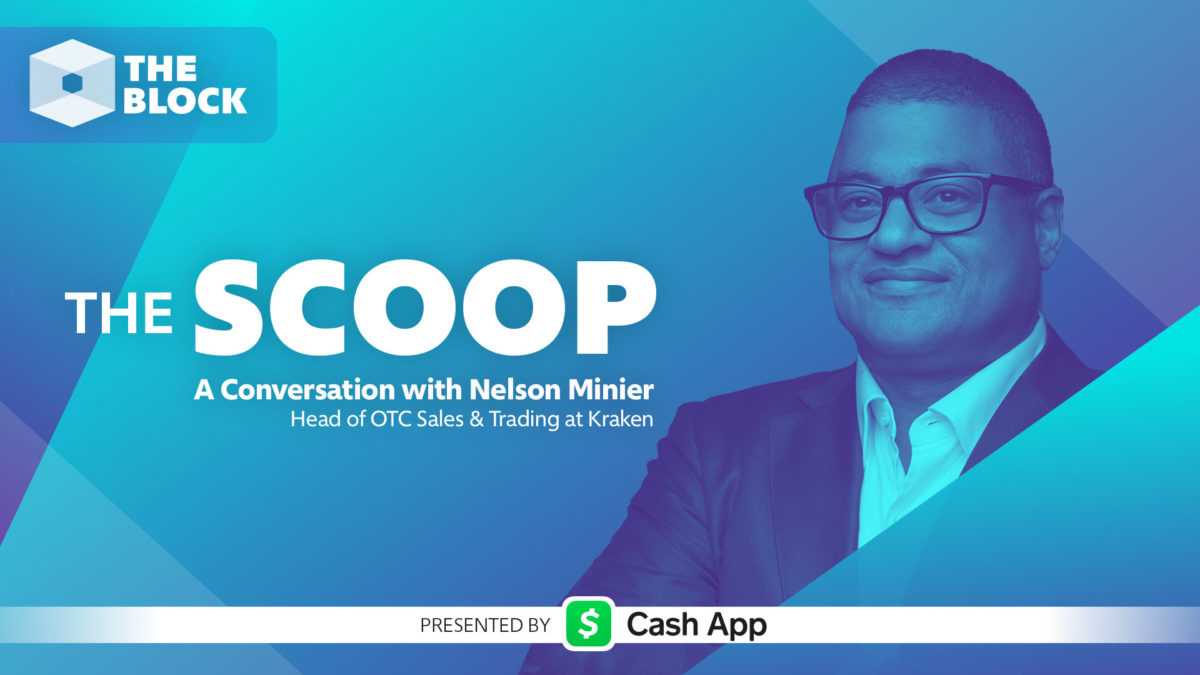 THE BLOCK

THE SCOOP

A Conversation with Nelson Minier
Head of OTC Sales & Trading at Kraken

PRESENTED BY $ Cash App